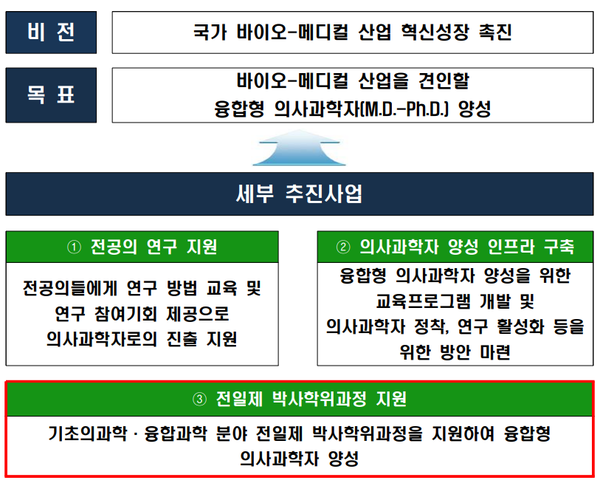 비 전

국가 바이오-메디컬 산업 혁신성장 촉진

목 표

바이오-메디컬 산업을 견인할 융합형 의사과학자(M.D.-Ph.D.) 양성

세부 추진사업

① 전공의 연구 지원

전공의들에게 연구 방법 교육 및 연구 참여기회 제공으로 의사과학자로의 진출 지원

② 의사과학자 양성 인프라 구축

융합형 의사과학자 양성을 위한 교육프로그램 개발 및 의사과학자 정착, 연구 활성화 등을 위한 방안 마련

③ 전일제 박사학위과정 지원

기초의과학 · 융합과학 분야 전일제 박사학위과정을 지원하여 융합형 의사과학자 양성